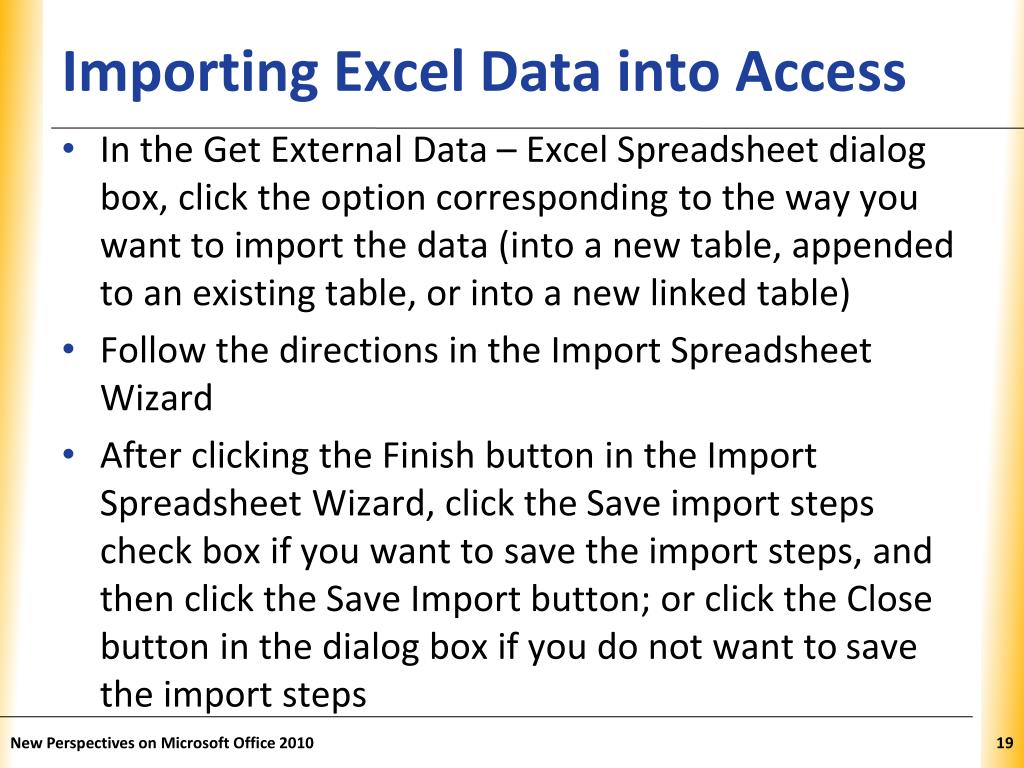 Importing Excel Data into Access

• In the Get External Data – Excel Spreadsheet dialog box, click the option corresponding to the way you want to import the data (into a new table, appended to an existing table, or into a new linked table)
• Follow the directions in the Import Spreadsheet Wizard
• After clicking the Finish button in the Import Spreadsheet Wizard, click the Save import steps check box if you want to save the import steps, and then click the Save Import button; or click the Close button in the dialog box if you do not want to save the import steps

New Perspectives on Microsoft Office 2010

19